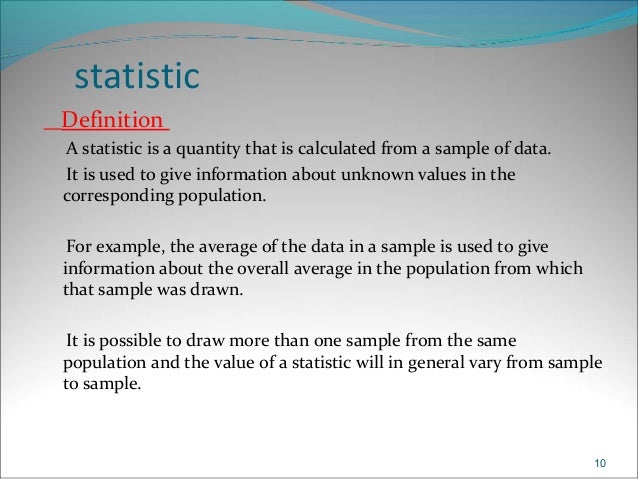 statistic

Definition

A statistic is a quantity that is calculated from a sample of data.

It is used to give information about unknown values in the corresponding population.

For example, the average of the data in a sample is used to give information about the overall average in the population from which that sample was drawn.

It is possible to draw more than one sample from the same population and the value of a statistic will in general vary from sample to sample.

10